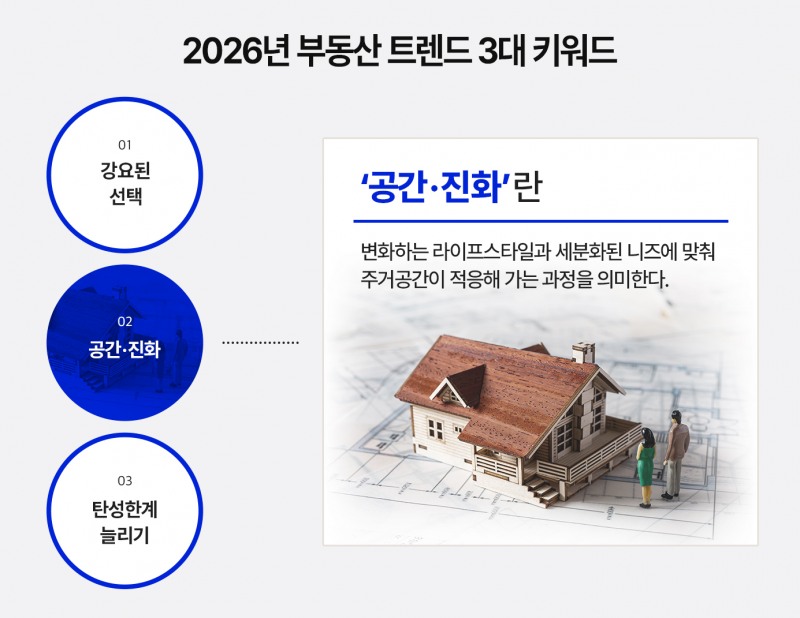 2026년 부동산 트렌드 3대 키워드

01
강요된
선택

02
공간·진화

03
탄성한계
늘리기

‘공간·진화’란

변화하는 라이프스타일과 세분화된 니즈에 맞춰 주거공간이 적응해 가는 과정을 의미한다.